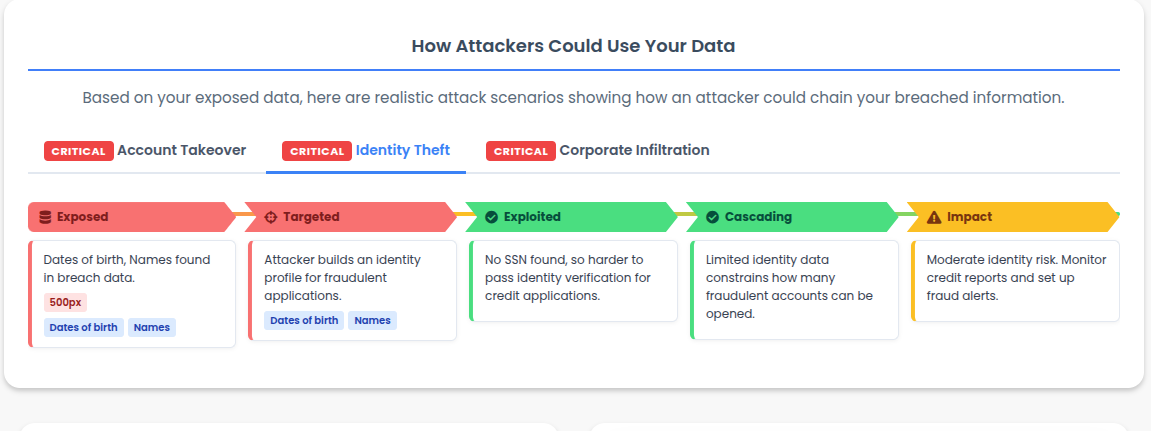 How Attackers Could Use Your Data

Based on your exposed data, here are realistic attack scenarios showing how an attacker could chain your breached information.

CRITICAL Account Takeover
CRITICAL Identity Theft
CRITICAL Corporate Infiltration

Exposed

Dates of birth, Names found in breach data.

500px

Dates of birth Names

Targeted

Attacker builds an identity profile for fraudulent applications.

Dates of birth Names

Exploited

No SSN found, so harder to pass identity verification for credit applications.

Cascading

Limited identity data constrains how many fraudulent accounts can be opened.

Impact

Moderate identity risk. Monitor credit reports and set up fraud alerts.